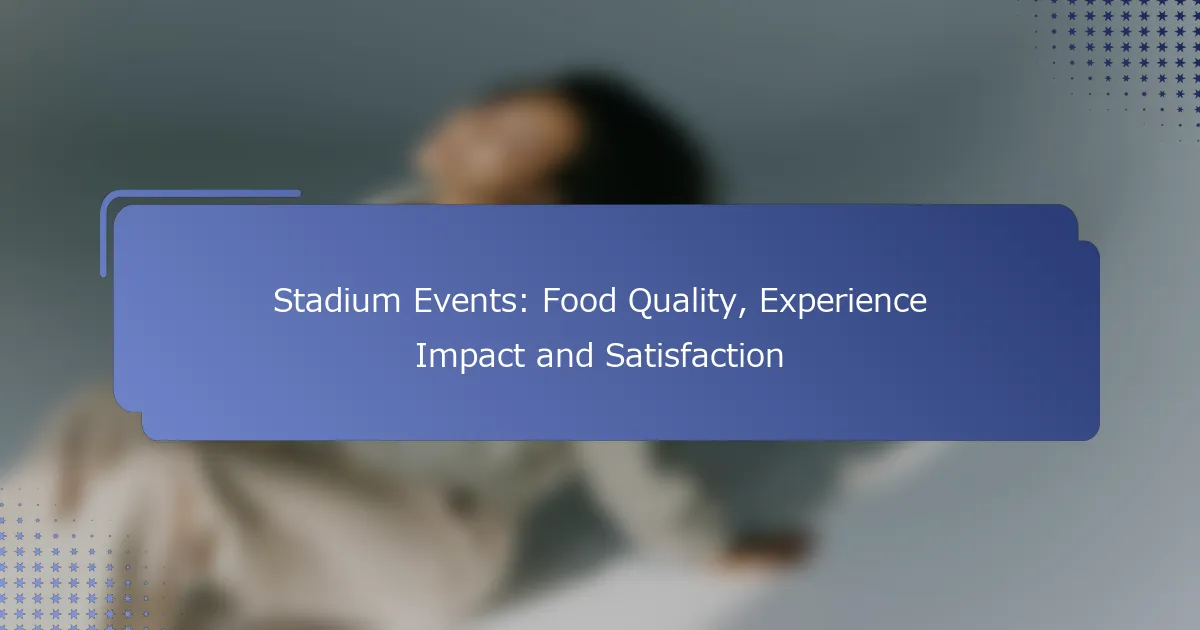 Stadium Events: Food Quality, Experience Impact and Satisfaction